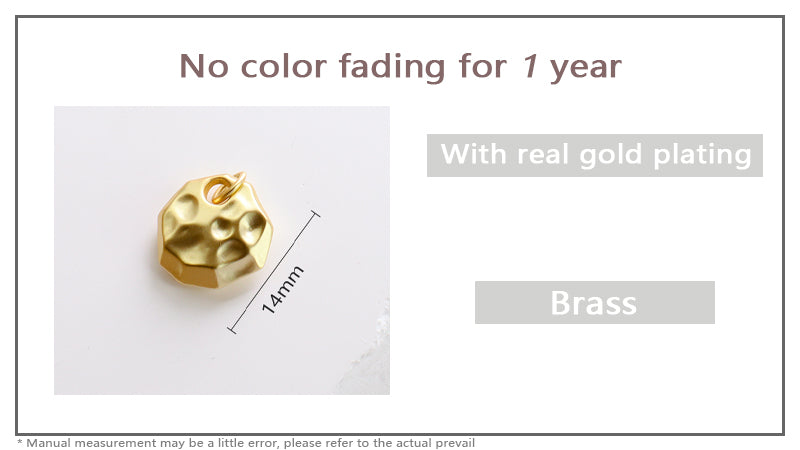 No color fading for 1 year

14mm

With real gold plating

Brass

* Manual measurement may be a little error, please refer to the actual prevail